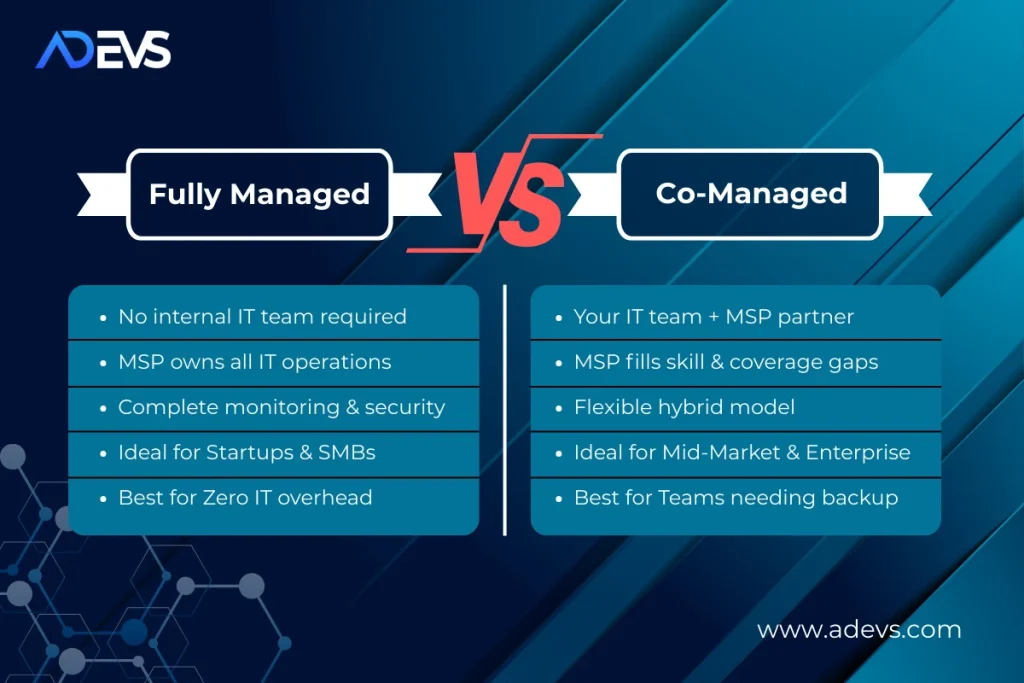 ADEVS

Fully Managed

VS

Co-Managed

- No internal IT team required
- MSP owns all IT operations
- Complete monitoring & security
- Ideal for Startups & SMBs
- Best for Zero IT overhead

- Your IT team + MSP partner
- MSP fills skill & coverage gaps
- Flexible hybrid model
- Ideal for Mid-Market & Enterprise
- Best for Teams needing backup

www.adevs.com